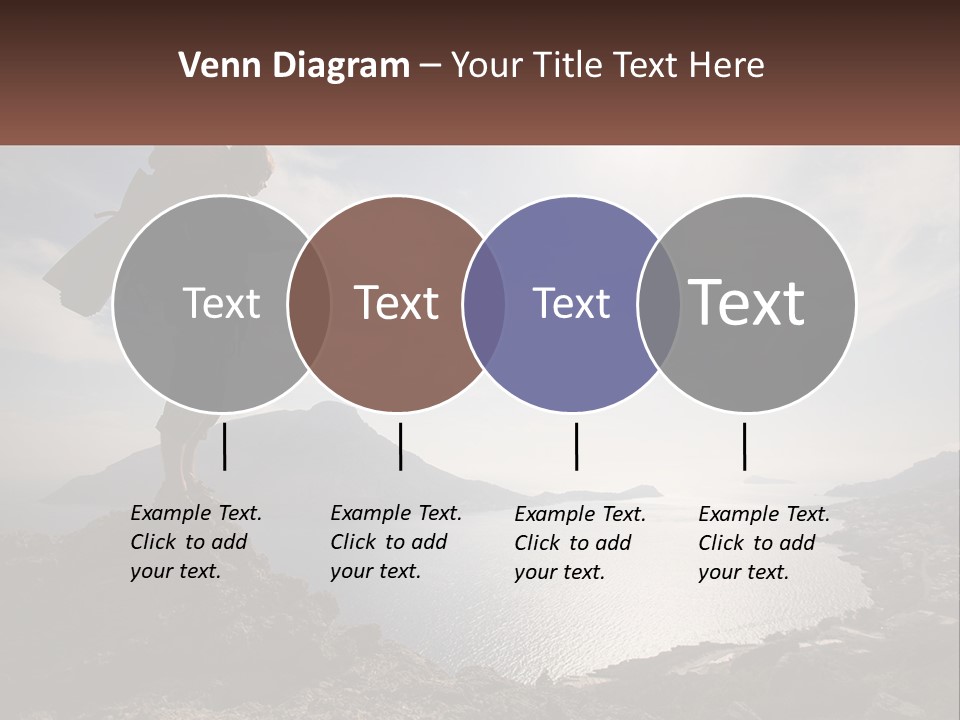 Venn Diagram – Your Title Text Here

Text

Text

Text

Text

Example Text. Click to add your text.

Example Text. Click to add your text.

Example Text. Click to add your text.

Example Text. Click to add your text.